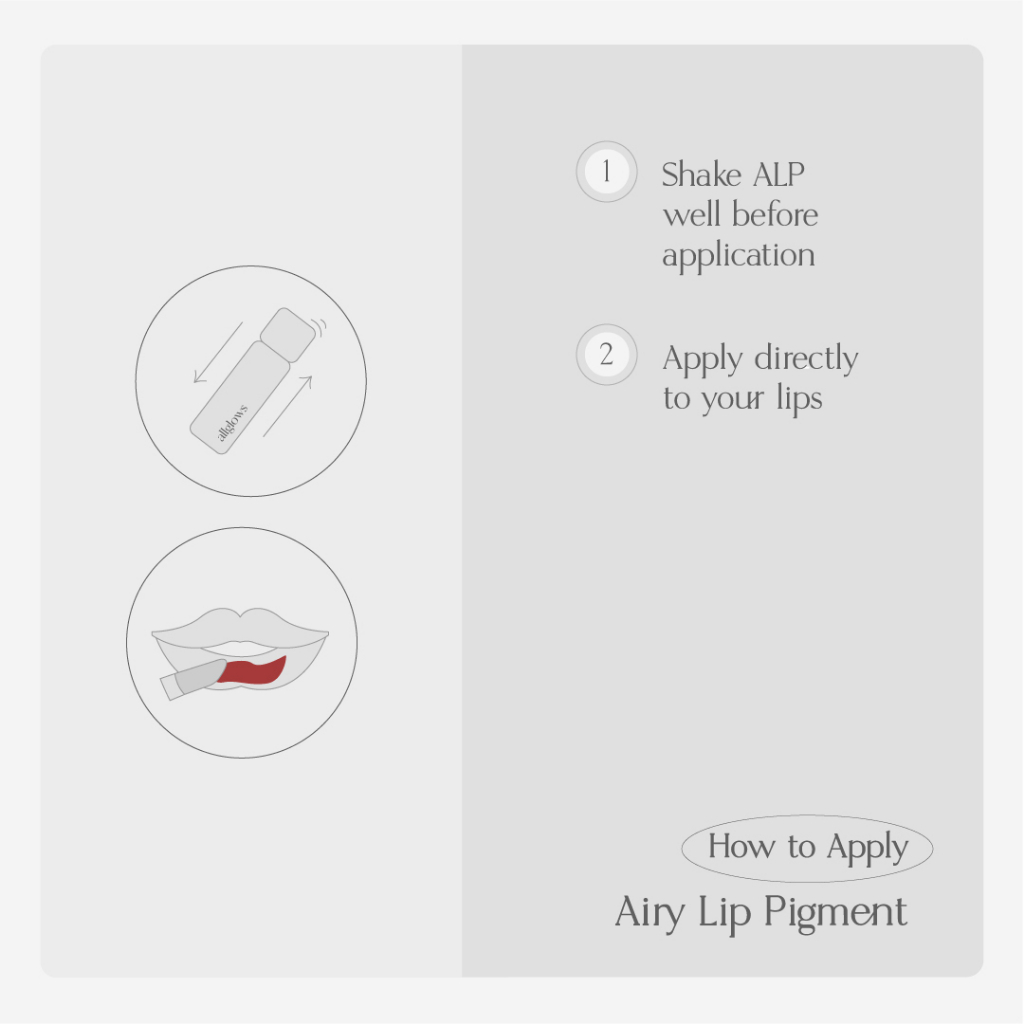 allglows

1 Shake ALP well before application

2 Apply directly to your lips

How to Apply

Airy Lip Pigment